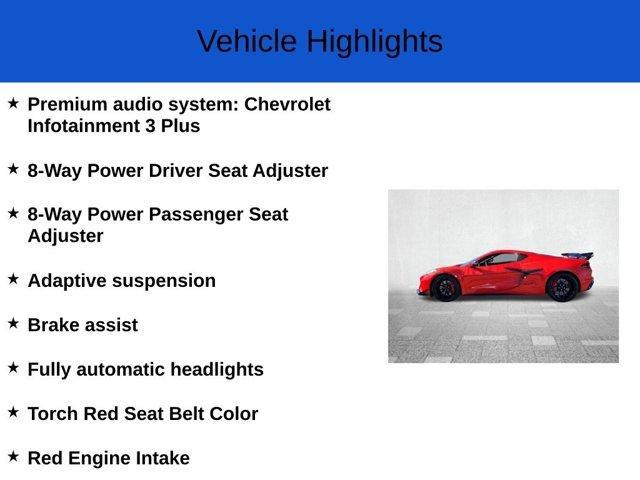 Vehicle Highlights

★ Premium audio system: Chevrolet Infotainment 3 Plus

★ 8-Way Power Driver Seat Adjuster

★ 8-Way Power Passenger Seat Adjuster

★ Adaptive suspension

★ Brake assist

★ Fully automatic headlights

★ Torch Red Seat Belt Color

★ Red Engine Intake